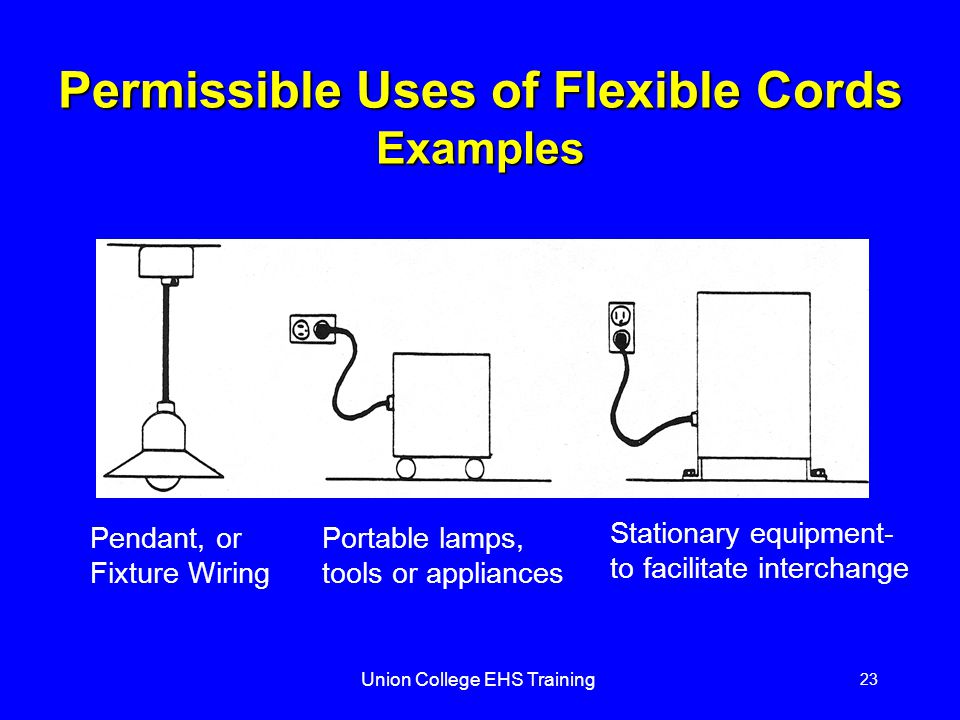 Permissible Uses of Flexible Cords
Examples

Pendant, or Fixture Wiring

Portable lamps, tools or appliances

Stationary equipment- to facilitate interchange

Union College EHS Training

23